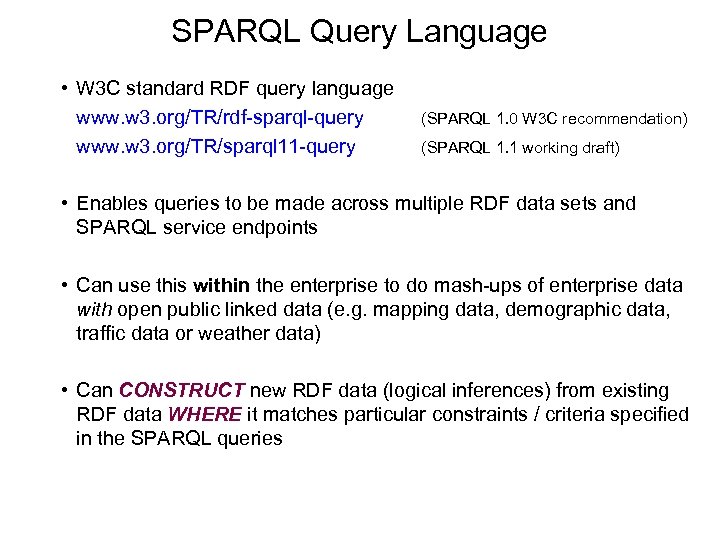 SPARQL Query Language

• W3C standard RDF query language
www.w3.org/TR/rdf-sparql-query (SPARQL 1.0 W3C recommendation)
www.w3.org/TR/sparql11-query (SPARQL 1.1 working draft)

• Enables queries to be made across multiple RDF data sets and SPARQL service endpoints

• Can use this within the enterprise to do mash-ups of enterprise data with open public linked data (e.g. mapping data, demographic data, traffic data or weather data)

• Can CONSTRUCT new RDF data (logical inferences) from existing RDF data WHERE it matches particular constraints / criteria specified in the SPARQL queries